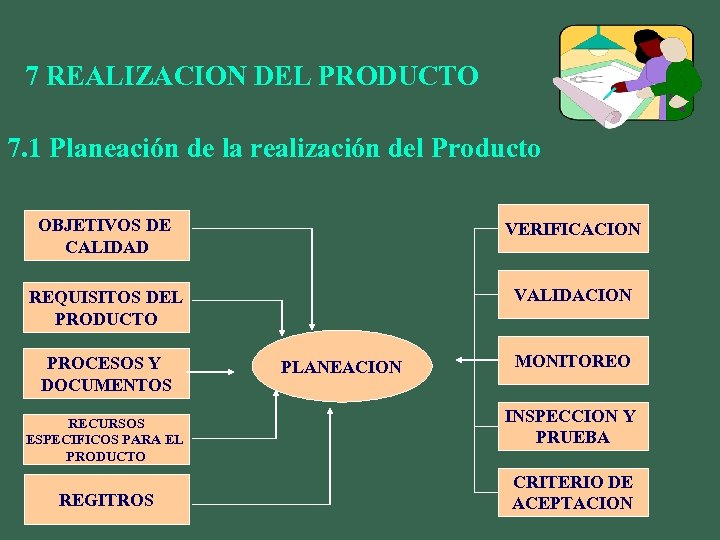 7 REALIZACION DEL PRODUCTO

7.1 Planeación de la realización del Producto

OBJETIVOS DE CALIDAD

REQUISITOS DEL PRODUCTO

PROCESOS Y DOCUMENTOS

RECURSOS ESPECIFICOS PARA EL PRODUCTO

REGITROS

PLANEACION

VERIFICACION

VALIDACION

MONITOREO

INSPECCION Y PRUEBA

CRITERIO DE ACEPTACION